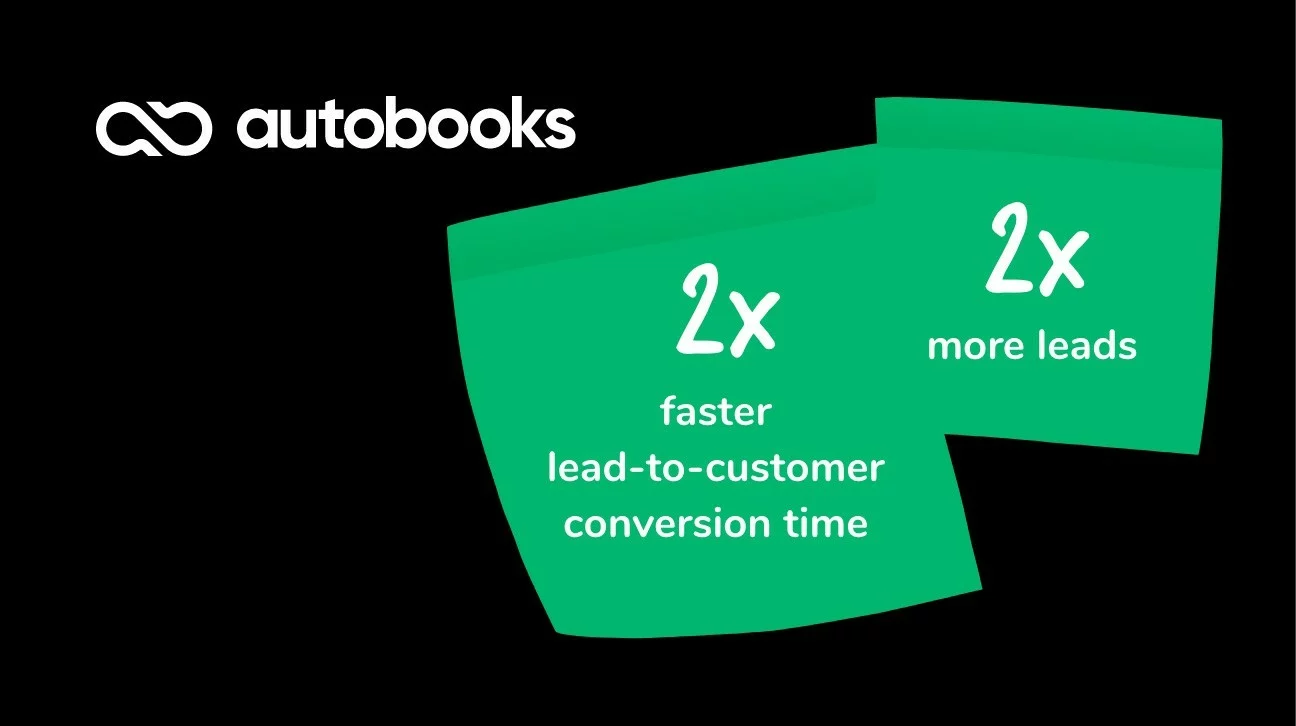 autobooks

2x
faster
lead-to-customer
conversion time

2x
more leads